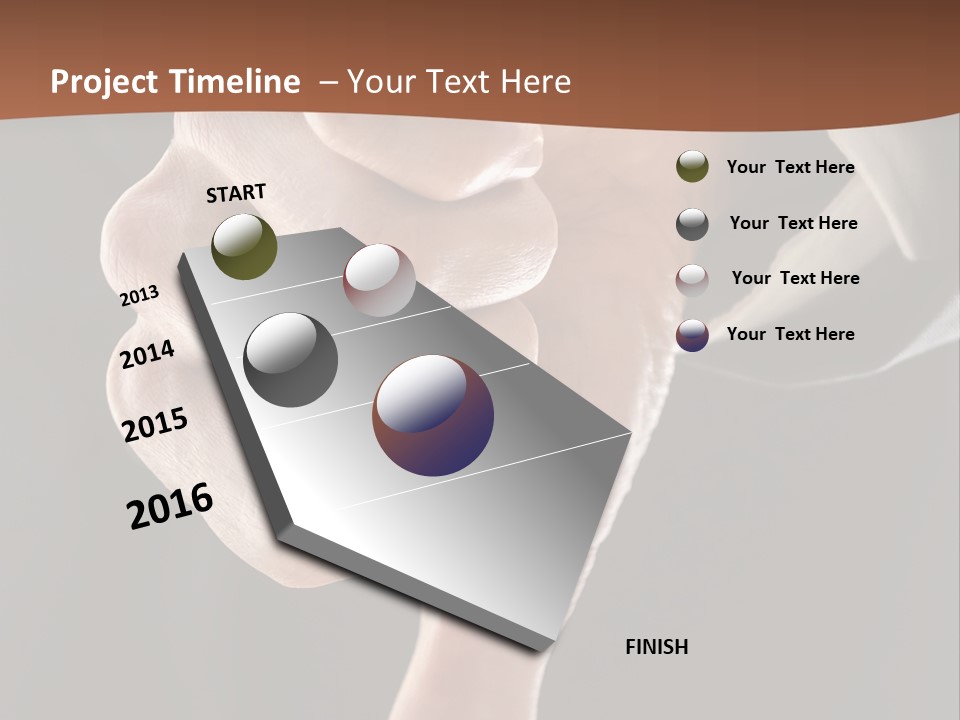 Project Timeline – Your Text Here

START

2013

2014

2015

2016

FINISH

Your Text Here

Your Text Here

Your Text Here

Your Text Here